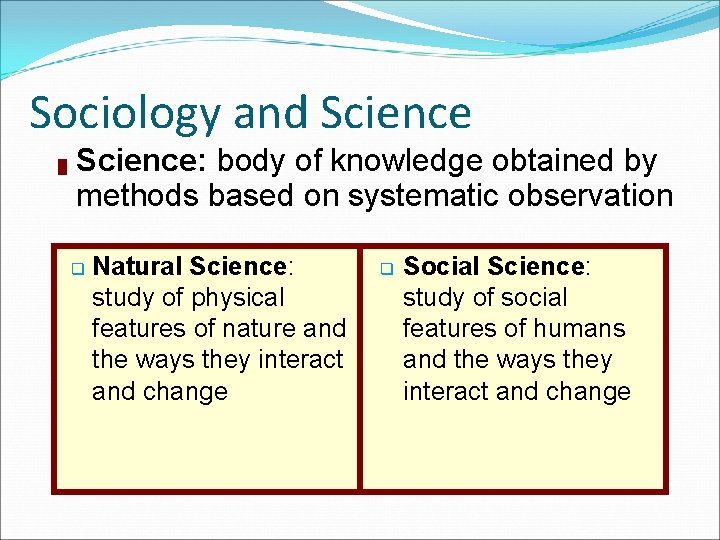 Sociology and Science

Science: body of knowledge obtained by methods based on systematic observation

Natural Science: study of physical features of nature and the ways they interact and change

Social Science: study of social features of humans and the ways they interact and change